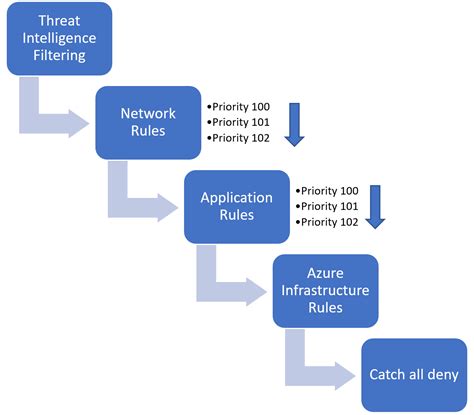 Threat Intelligence Filtering

Network Rules

•Priority 100
•Priority 101
•Priority 102

Application Rules

•Priority 100
•Priority 101
•Priority 102

Azure Infrastructure Rules

Catch all deny